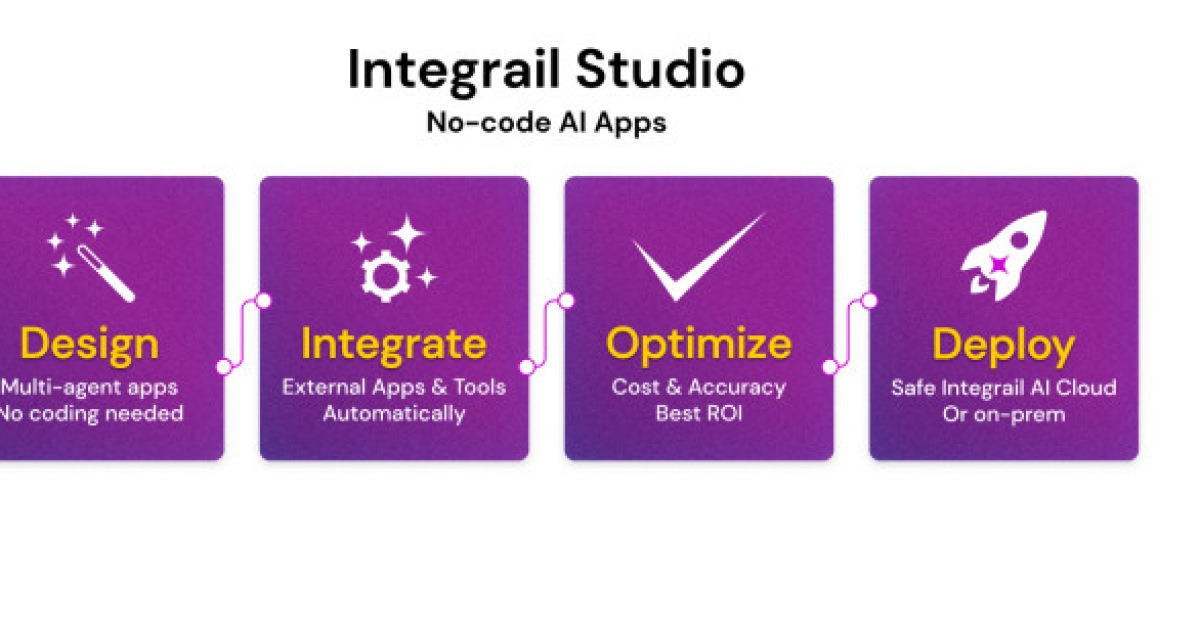 Integrail Studio
No-code AI Apps

Design
Multi-agent apps
No coding needed

Integrate
External Apps & Tools
Automatically

Optimize
Cost & Accuracy
Best ROI

Deploy
Safe Integrail AI Cloud
Or on-prem